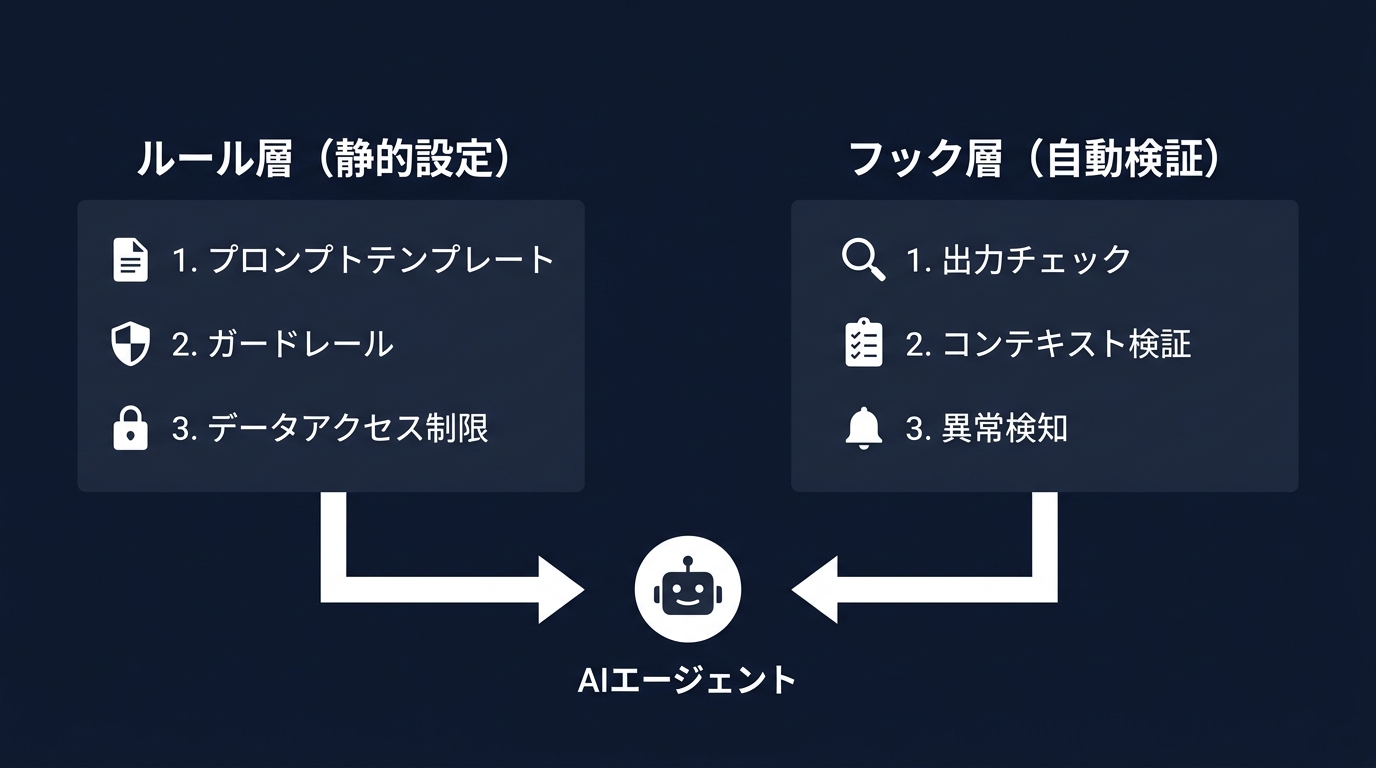 ルール層（静的設定）

1. プロンプトテンプレート
2. ガードレール
3. データアクセス制限

フック層（自動検証）

1. 出力チェック
2. コンテキスト検証
3. 異常検知

AIエージェント